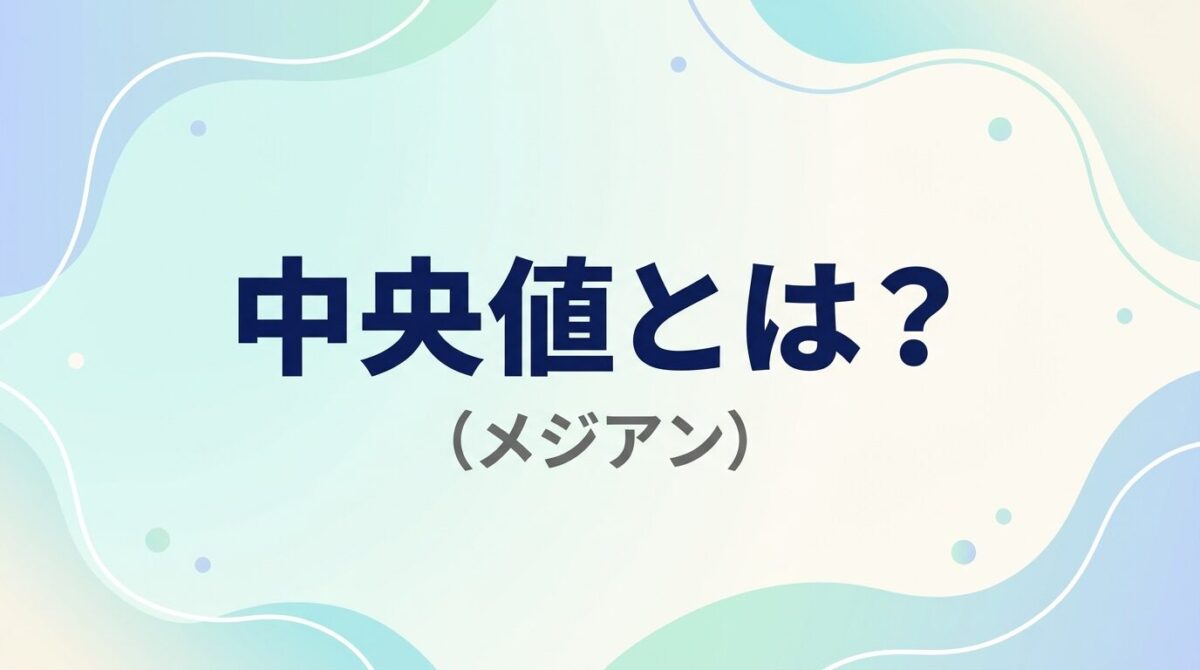 中央値とは？

（メジアン）